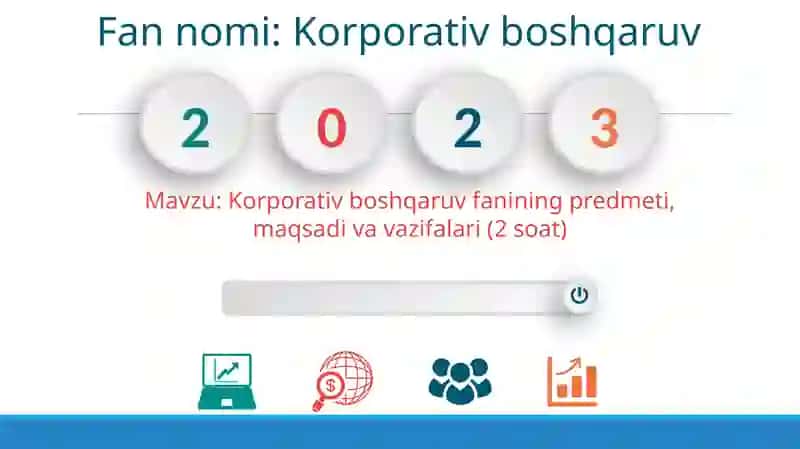 Fan nomi: Korporativ boshqaruv

2 0 2 3

Mavzu: Korporativ boshqaruv fanining predmeti, maqsadi va vazifalari (2 soat)

$